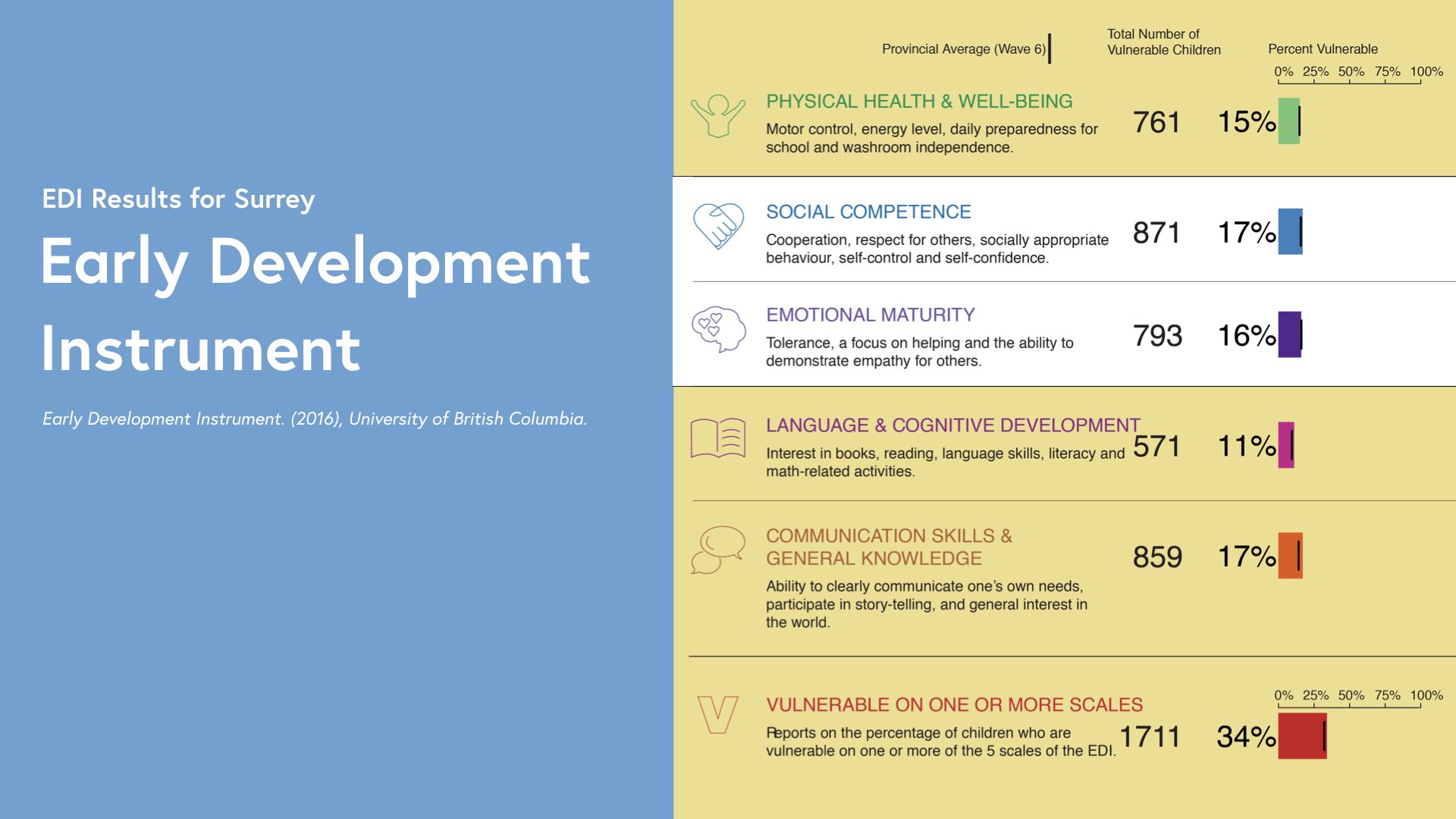 EDI Results for Surrey

Early Development Instrument

Early Development Instrument. (2016), University of British Columbia.

Provincial Average (Wave 6)

Total Number of Vulnerable Children

Percent Vulnerable

0% 25% 50% 75% 100%

PHYSICAL HEALTH & WELL-BEING
Motor control, energy level, daily preparedness for school and washroom independence.
761 15%

SOCIAL COMPETENCE
Cooperation, respect for others, socially appropriate behaviour, self-control and self-confidence.
871 17%

EMOTIONAL MATURITY
Tolerance, a focus on helping and the ability to demonstrate empathy for others.
793 16%

LANGUAGE & COGNITIVE DEVELOPMENT
Interest in books, reading, language skills, literacy and math-related activities.
571 11%

COMMUNICATION SKILLS & GENERAL KNOWLEDGE
Ability to clearly communicate one's own needs, participate in story-telling, and general interest in the world.
859 17%

0% 25% 50% 75% 100%

VULNERABLE ON ONE OR MORE SCALES
Reports on the percentage of children who are vulnerable on one or more of the 5 scales of the EDI.
1711 34%